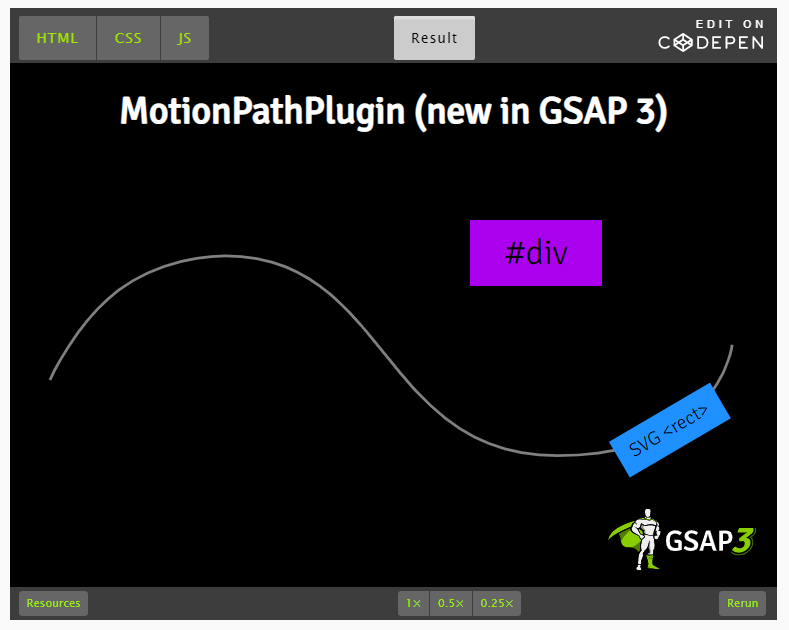 HTML CSS JS

Result

EDIT ON
CODEPEN

MotionPathPlugin (new in GSAP 3)

#div

SVG <rect>

GSAP3

Resources

1× 0.5× 0.25×

Rerun